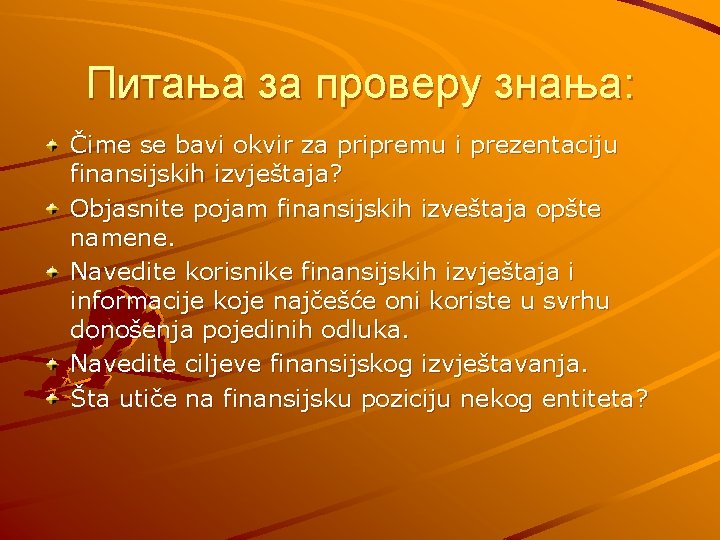 Питања за проверу знања:

Čime se bavi okvir za pripremu i prezentaciju finansijskih izvještaja?

Objasnite pojam finansijskih izveštaja opšte namene.

Navedite korisnike finansijskih izvještaja i informacije koje najčešće oni koriste u svrhu donošenja pojedinih odluka.

Navedite ciljeve finansijskog izvještavanja.

Šta utiče na finansijsku poziciju nekog entiteta?